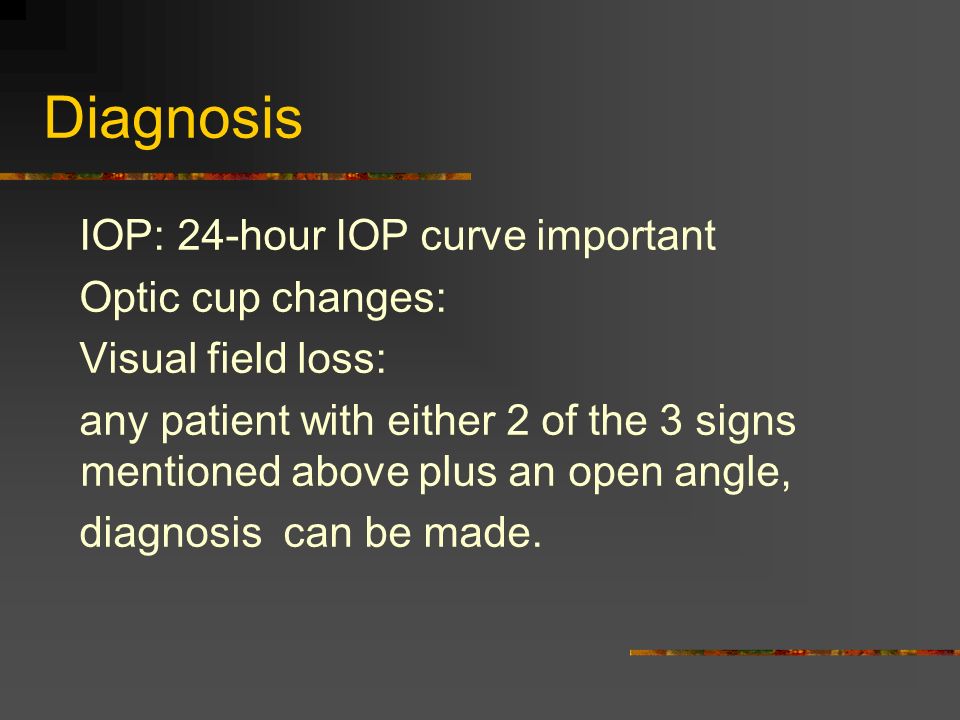 Diagnosis

IOP: 24-hour IOP curve important

Optic cup changes:

Visual field loss:

any patient with either 2 of the 3 signs mentioned above plus an open angle,

diagnosis  can be made.